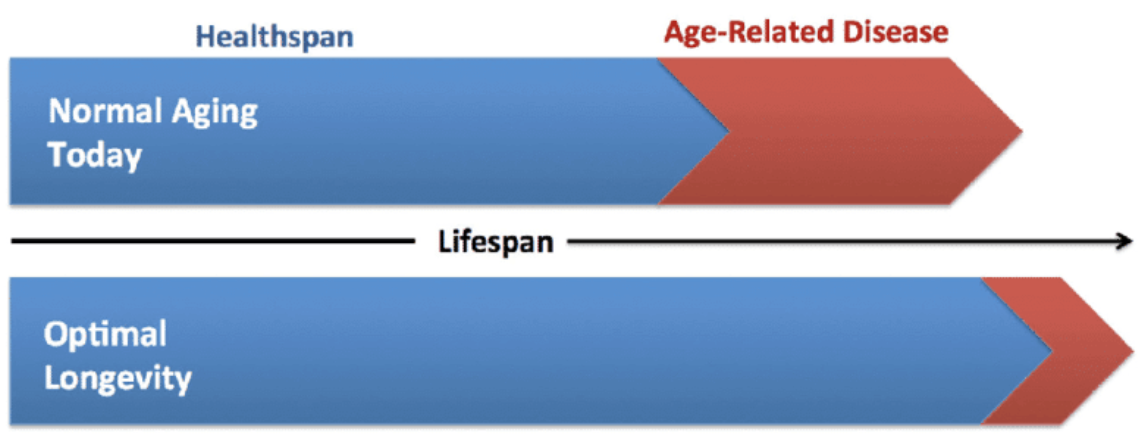 Healthspan

Age-Related Disease

Normal Aging Today

Lifespan

Optimal Longevity